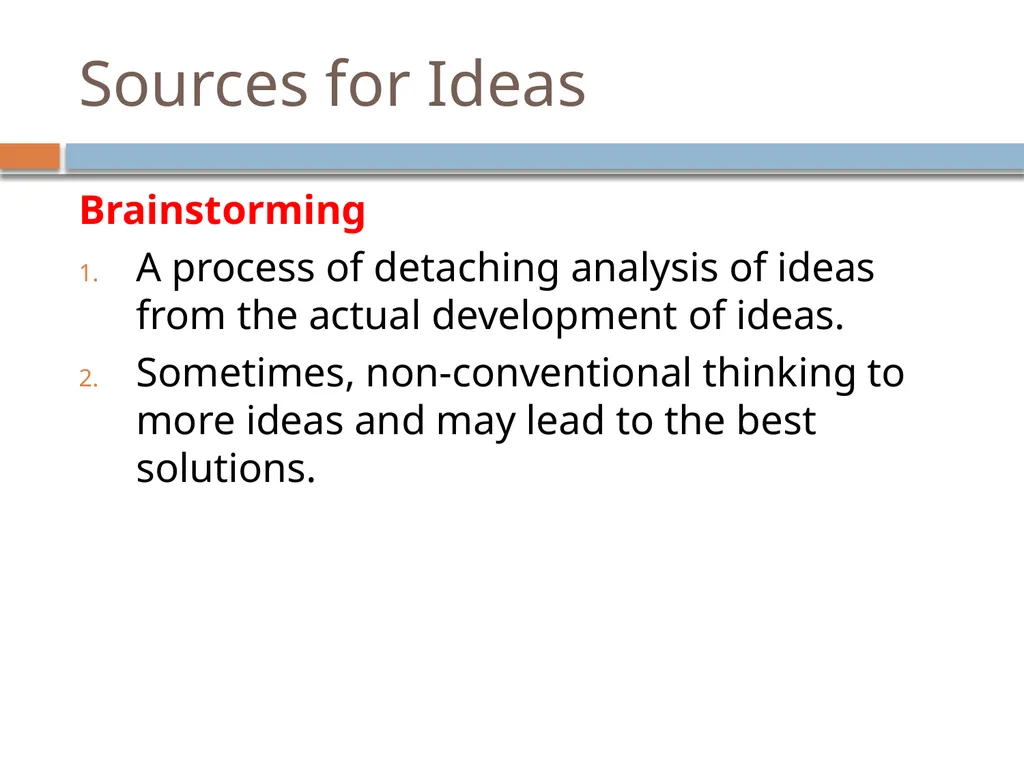 Sources for Ideas

Brainstorming

1. A process of detaching analysis of ideas from the actual development of ideas.
2. Sometimes, non-conventional thinking to more ideas and may lead to the best solutions.